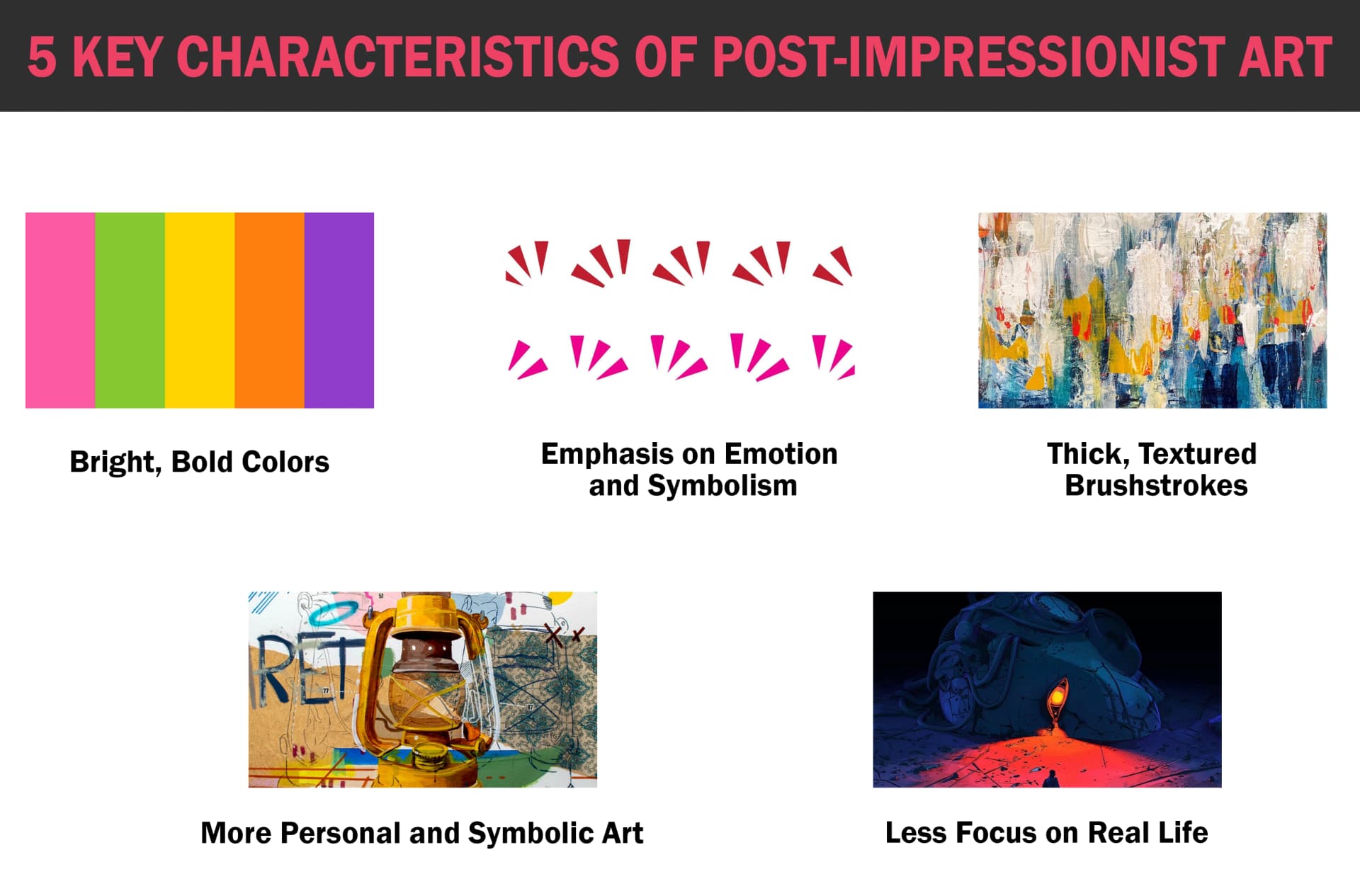 5 KEY CHARACTERISTICS OF POST-IMPRESSIONIST ART

Bright, Bold Colors

Emphasis on Emotion and Symbolism

Thick, Textured Brushstrokes

RET

More Personal and Symbolic Art

Less Focus on Real Life